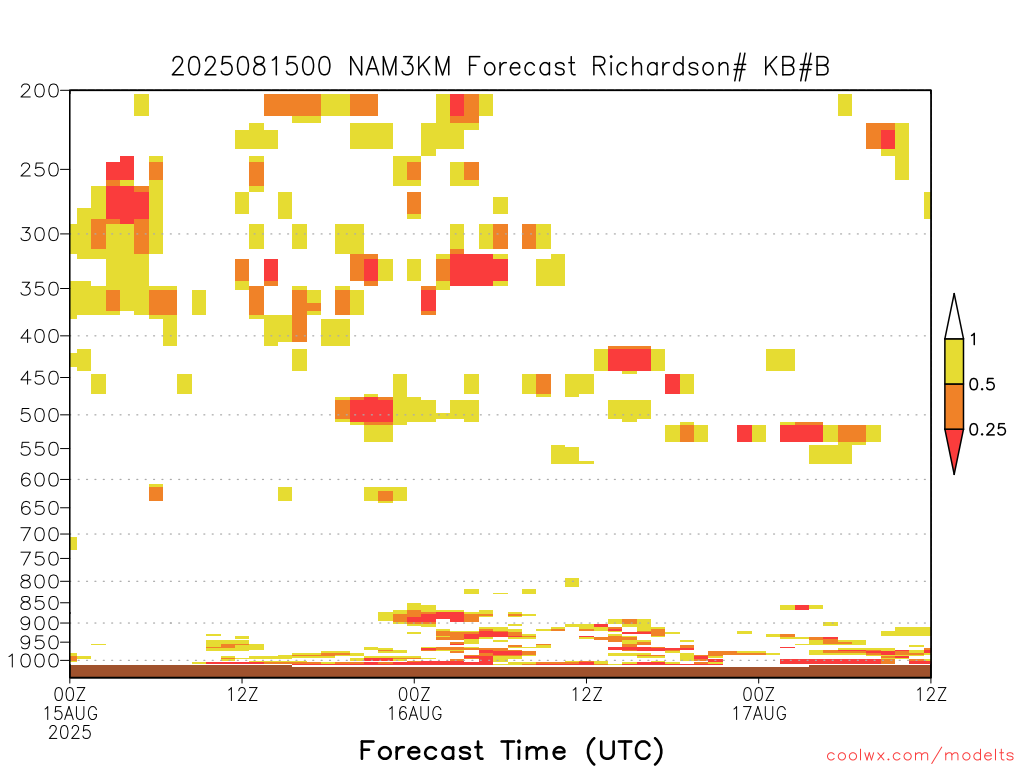 2025081500 NAM3KM Forecast Richardson# KB#B

200
250
300
350
400
450
500
550
600
650
700
750
800
850
900
950
1000

1
0.5
0.25

00Z
15AUG
2025
12Z
00Z
16AUG
12Z
00Z
17AUG
12Z

Forecast Time (UTC)

coolwx.com/modelts